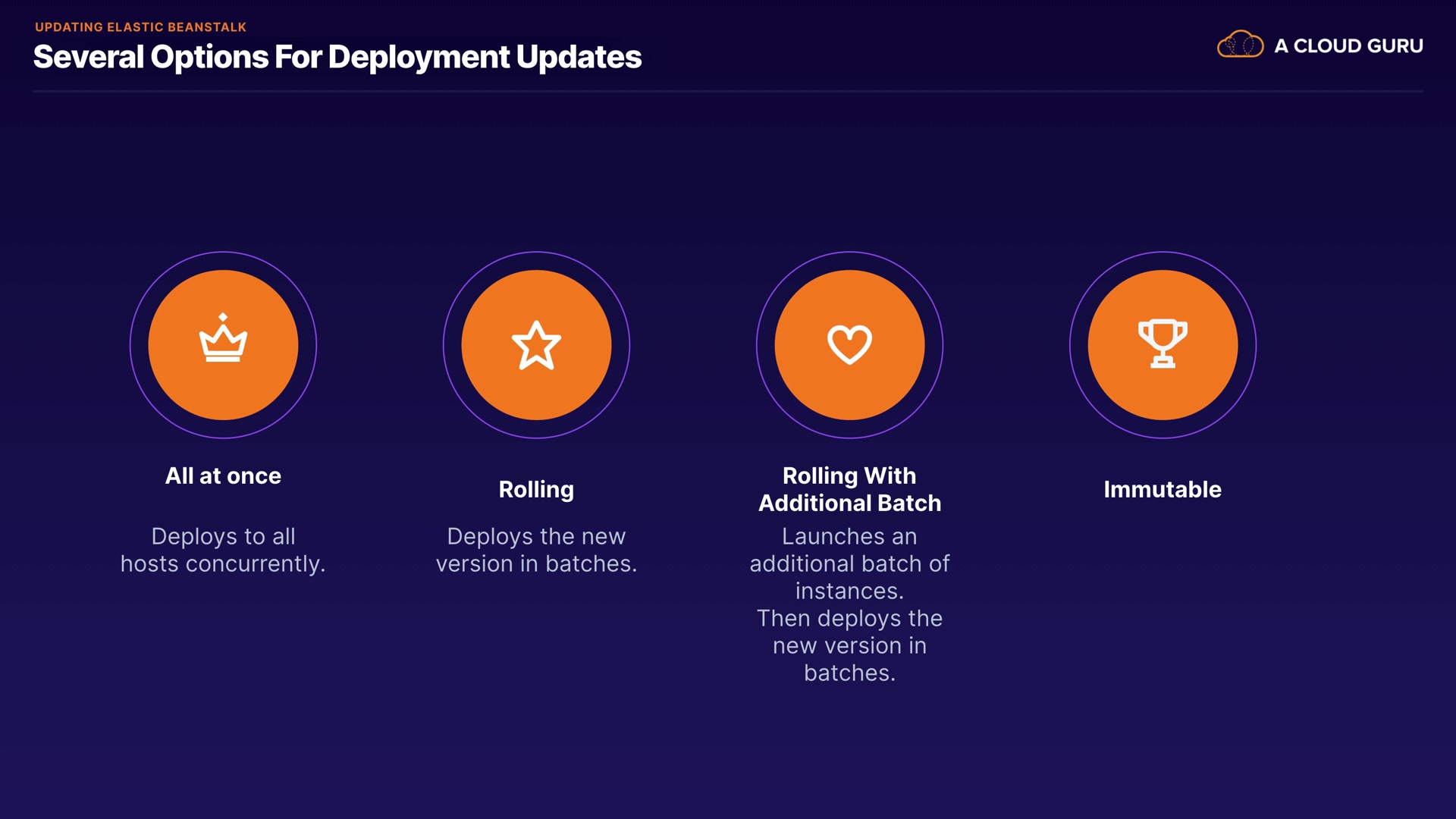 UPDATING ELASTIC BEANSTALK

Several Options For Deployment Updates

A CLOUD GURU

All at once

Deploys to all hosts concurrently.

Rolling

Deploys the new version in batches.

Rolling With Additional Batch

Launches an additional batch of instances.
Then deploys the new version in batches.

Immutable